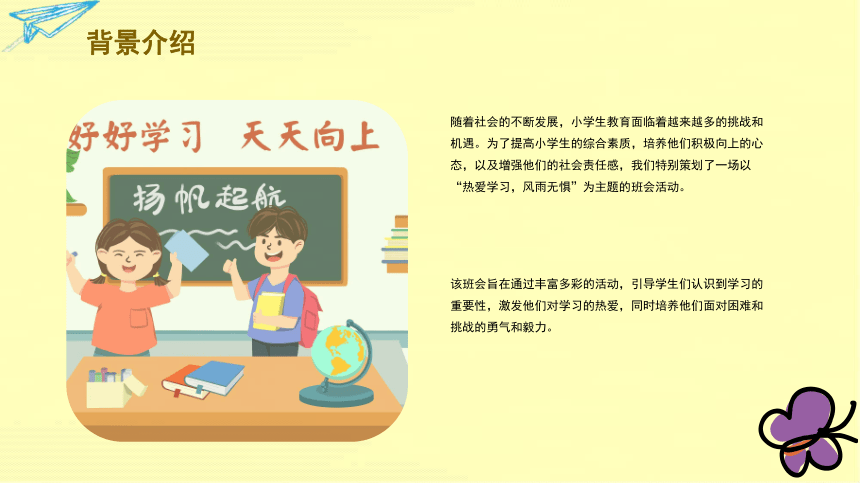 背景介绍

好好学习 天天向上

扬帆起航

随着社会的不断发展，小学生教育面临着越来越多的挑战和机遇。为了提高小学生的综合素质，培养他们积极向上的心态，以及增强他们的社会责任感，我们特别策划了一场以“热爱学习，风雨无惧”为主题的班会活动。

该班会旨在通过丰富多彩的活动，引导学生们认识到学习的重要性，激发他们对学习的热爱，同时培养他们面对困难和挑战的勇气和毅力。